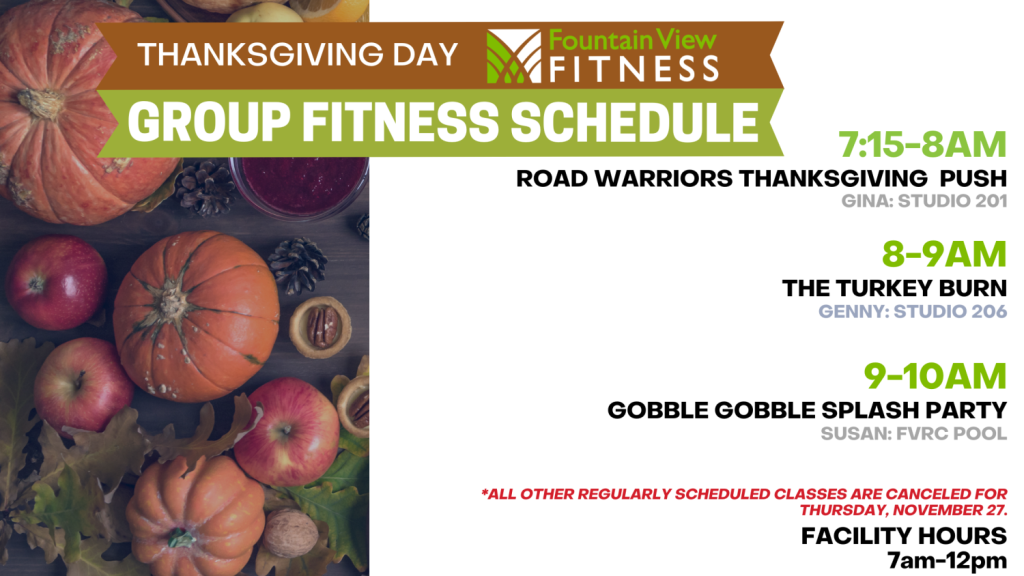 THANKSGIVING DAY

Fountain View FITNESS

GROUP FITNESS SCHEDULE

7:15-8AM
ROAD WARRIORS THANKSGIVING PUSH
GINA: STUDIO 201

8-9AM
THE TURKEY BURN
GENNY: STUDIO 206

9-10AM
GOBBLE GOBBLE SPLASH PARTY
SUSAN: FVRC POOL

*ALL OTHER REGULARLY SCHEDULED CLASSES ARE CANCELED FOR THURSDAY, NOVEMBER 27.

FACILITY HOURS
7am-12pm